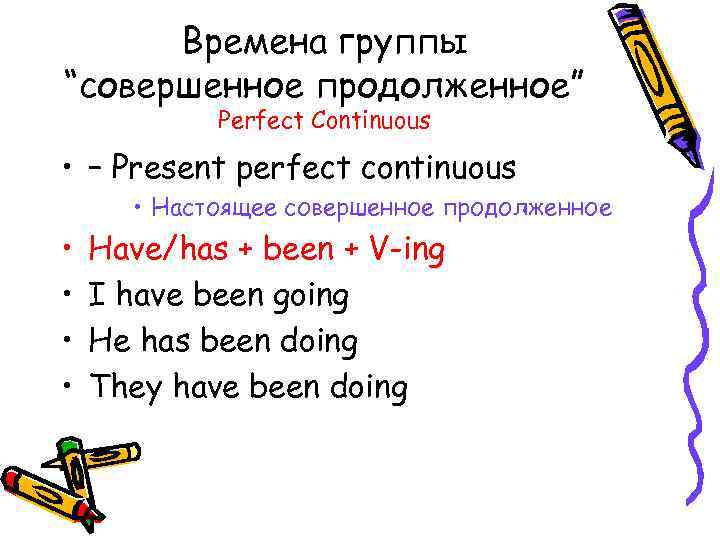 Времена группы “совершенное продолженное”
Perfect Continuous

• – Present perfect continuous
• Настоящее совершенное продолженное
• Have/has + been + V-ing
• I have been going
• He has been doing
• They have been doing